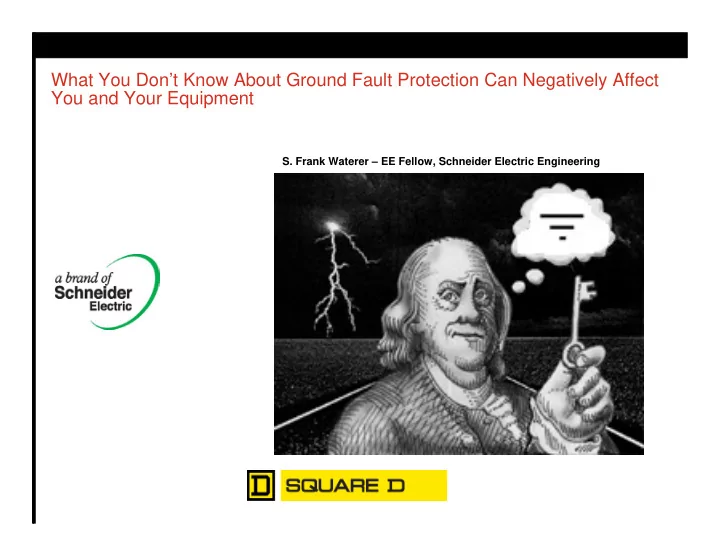 What You Don't Know About Ground Fault Protection Can Negatively Affect You and Your Equipment

S. Frank Waterer – EE Fellow, Schneider Electric Engineering

a brand of
Schneider
Electric

D SQUARE D